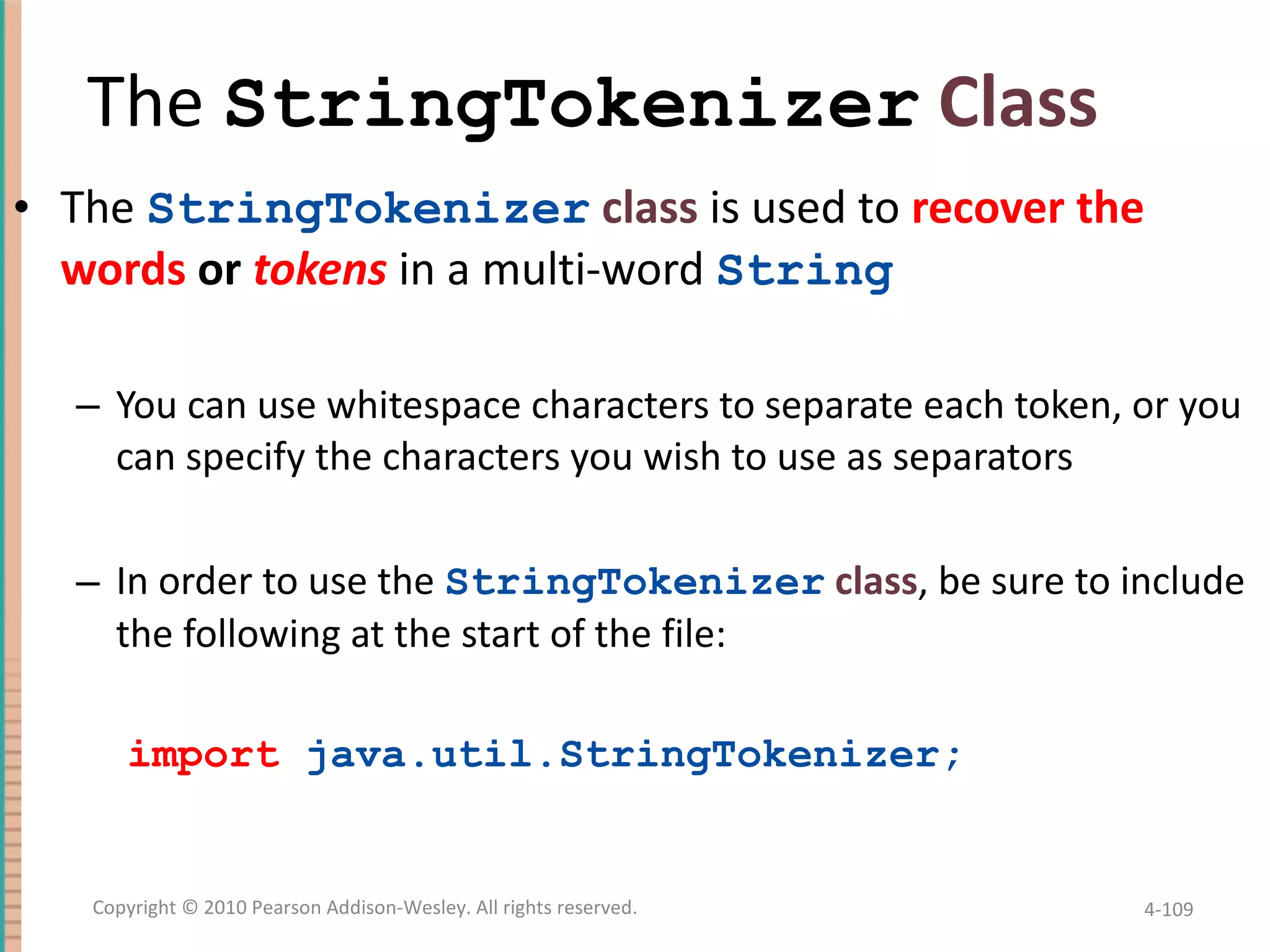 The StringTokenizer Class

• The StringTokenizer class is used to recover the words or tokens in a multi-word String

– You can use whitespace characters to separate each token, or you can specify the characters you wish to use as separators

– In order to use the StringTokenizer class, be sure to include the following at the start of the file:

import java.util.StringTokenizer;

Copyright © 2010 Pearson Addison-Wesley. All rights reserved.

4-109